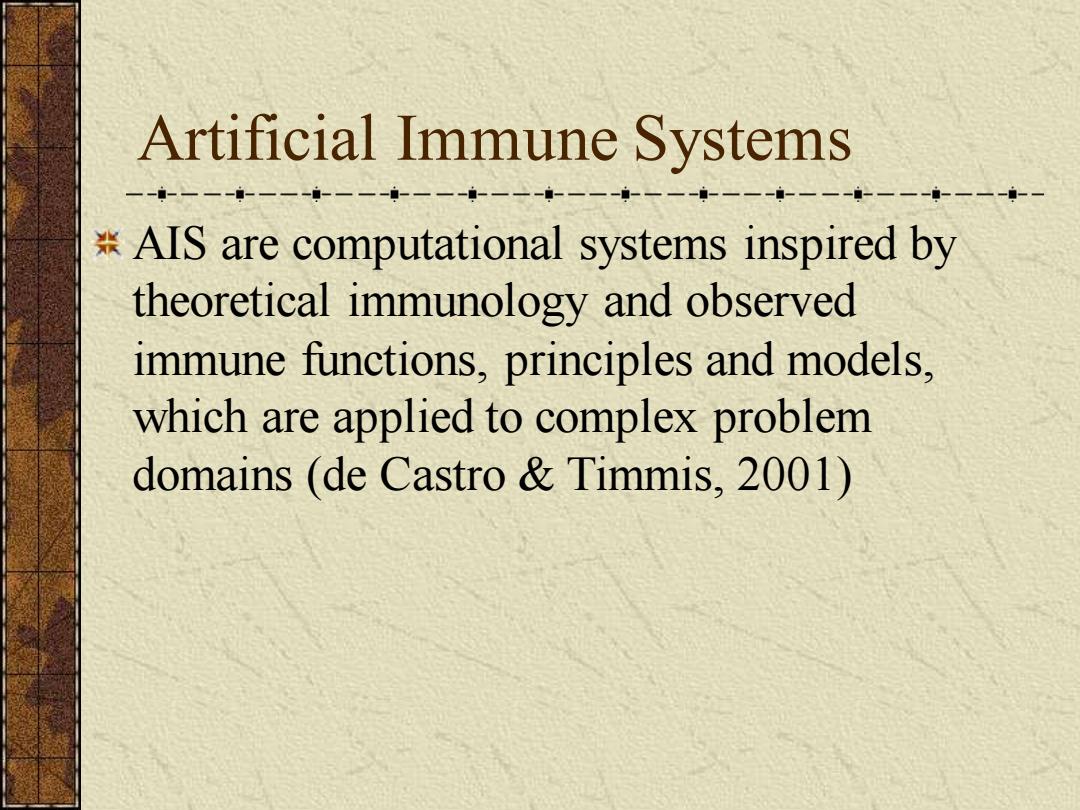 Artificial Immune Systems

AIS are computational systems inspired by theoretical immunology and observed immune functions, principles and models, which are applied to complex problem domains (de Castro & Timmis, 2001)